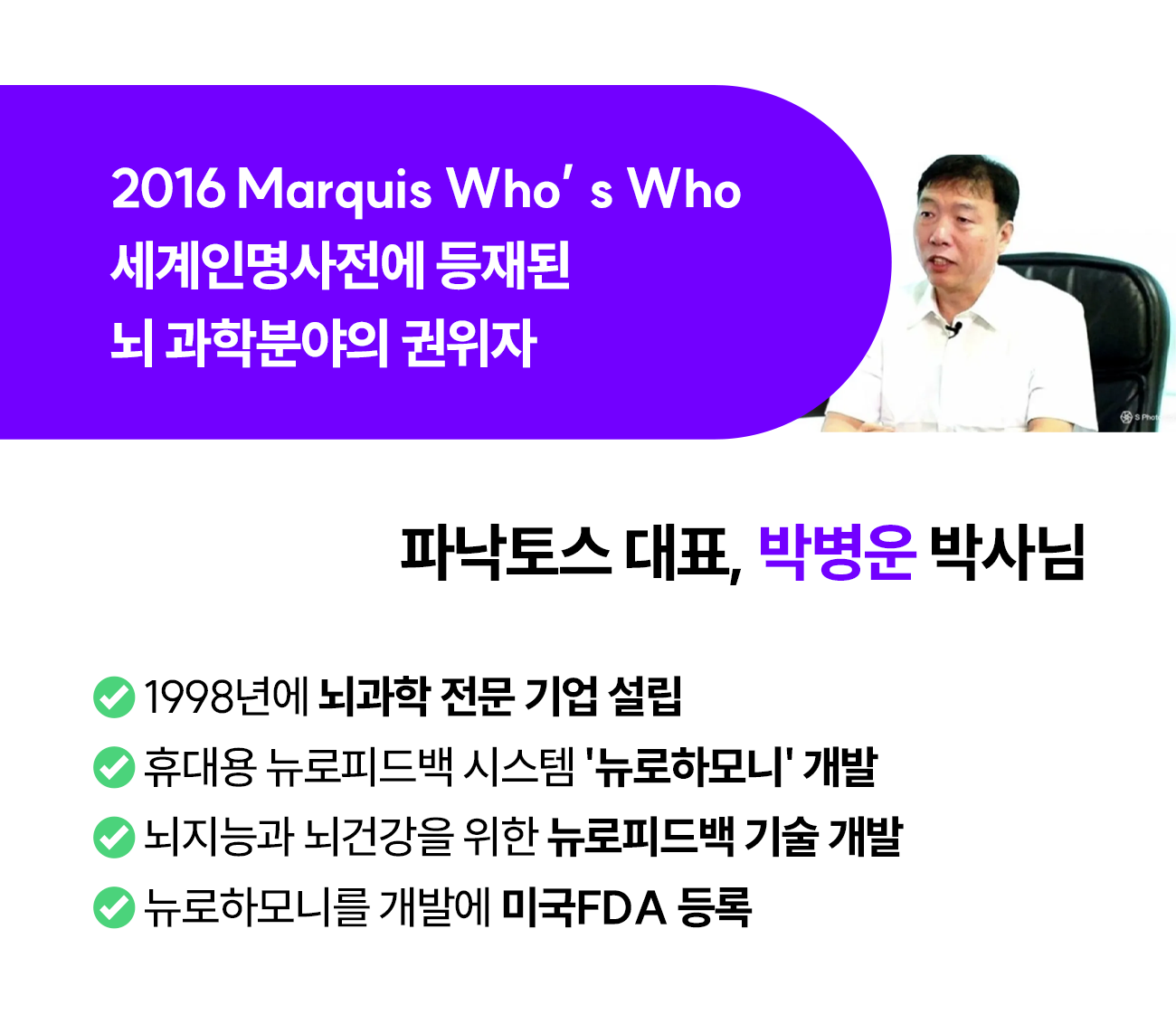 2016 Marquis Who' s Who
세계인명사전에 등재된
뇌 과학분야의 권위자

S Photo

파낙토스 대표, 박병운 박사님

1998년에 뇌과학 전문 기업 설립
휴대용 뉴로피드백 시스템 '뉴로하모니' 개발
뇌지능과 뇌건강을 위한 뉴로피드백 기술 개발
뉴로하모니를 개발에 미국FDA 등록